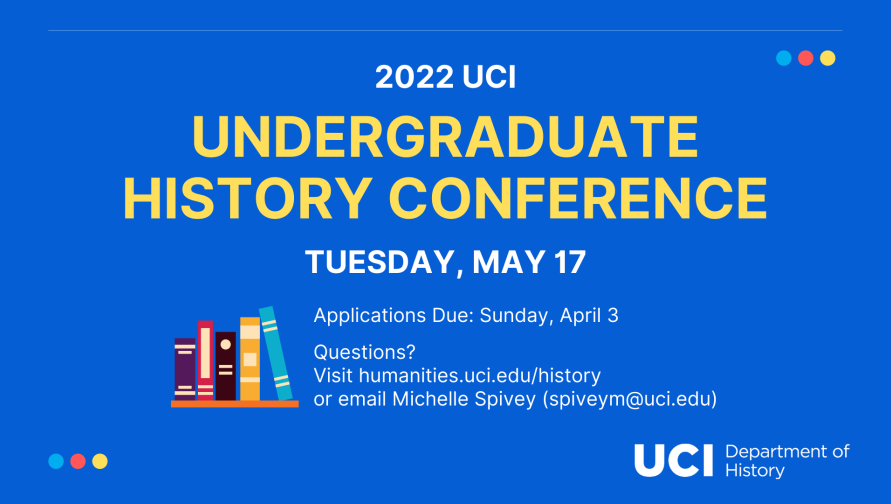 2022 UCI

UNDERGRADUATE HISTORY CONFERENCE

TUESDAY, MAY 17

Applications Due: Sunday, April 3

Questions?
Visit humanities.uci.edu/history
or email Michelle Spivey (spiveym@uci.edu)

UCI Department of History